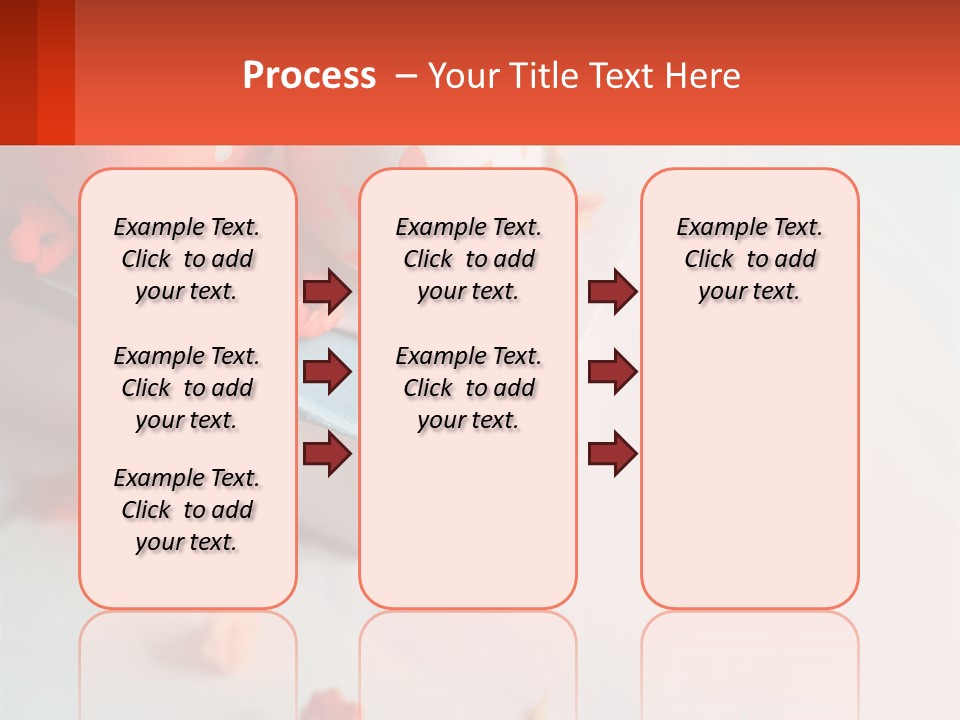 Process – Your Title Text Here

Example Text. Click to add your text.

Example Text. Click to add your text.

Example Text. Click to add your text.

Example Text. Click to add your text.

Example Text. Click to add your text.

Example Text. Click to add your text.